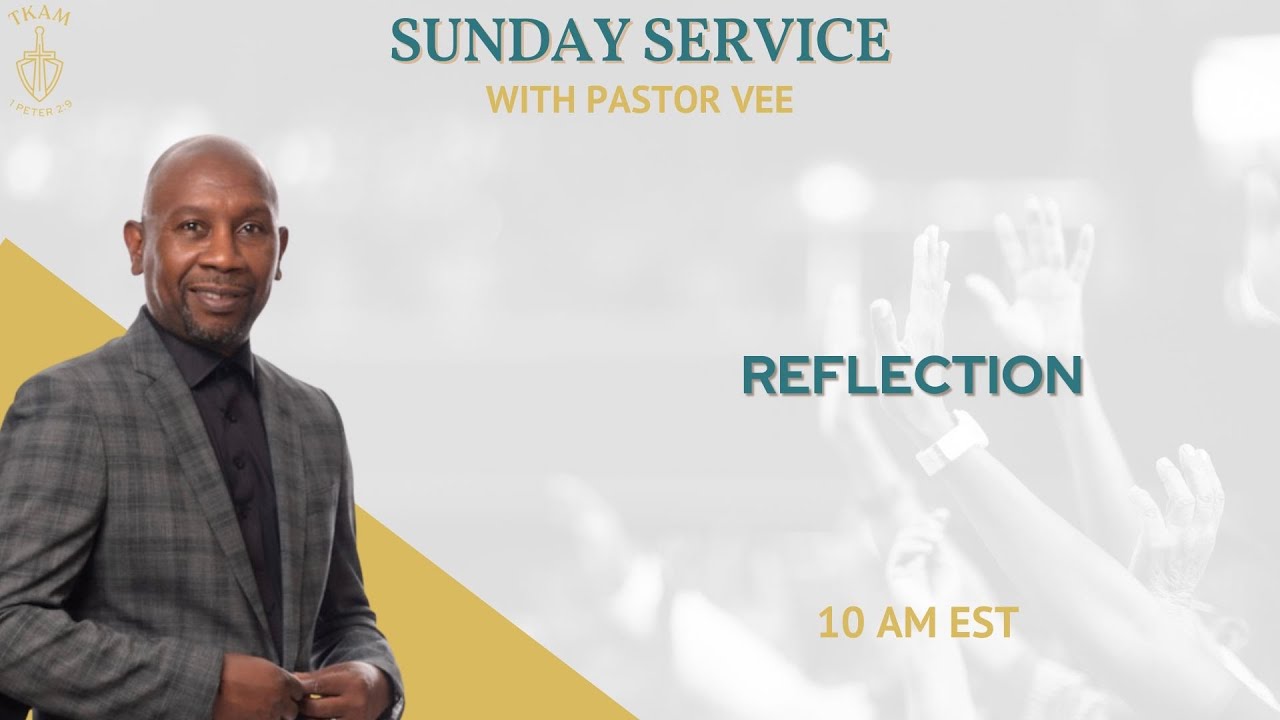 TKAM
1 PETER 2:9

SUNDAY SERVICE
WITH PASTOR VEE

REFLECTION

10 AM EST